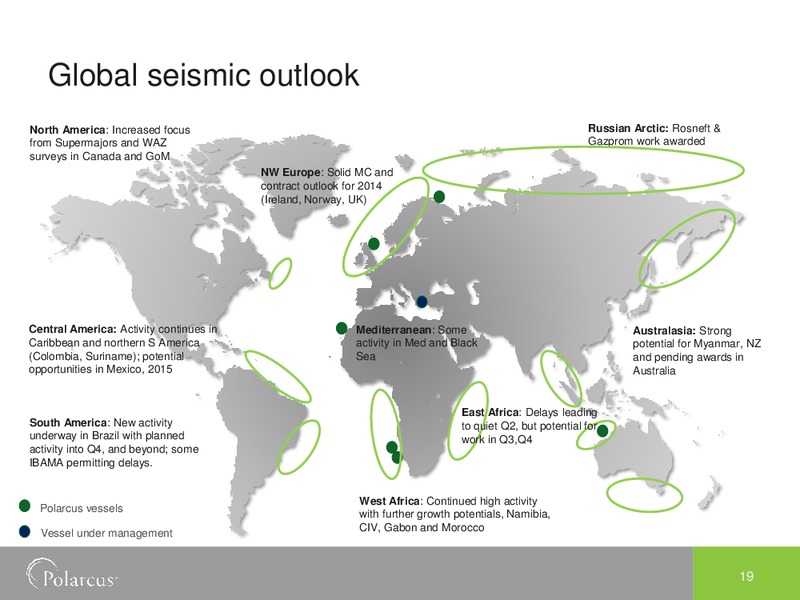 Global seismic outlook

North America: Increased focus from Supermajors and WAZ surveys in Canada and GoM

NW Europe: Solid MC and contract outlook for 2014 (Ireland, Norway, UK)

Russian Arctic: Rosneft & Gazprom work awarded

Central America: Activity continues in Caribbean and northern S America (Colombia, Suriname); potential opportunities in Mexico, 2015

Mediterranean: Some activity in Med and Black Sea

Australasia: Strong potential for Myanmar, NZ and pending awards in Australia

South America: New activity underway in Brazil with planned activity into Q4, and beyond; some IBAMA permitting delays.

East Africa: Delays leading to quiet Q2, but potential for work in Q3,Q4

West Africa: Continued high activity with further growth potentials, Namibia, CIV, Gabon and Morocco

Polarcus vessels

Vessel under management

Polarcus

19